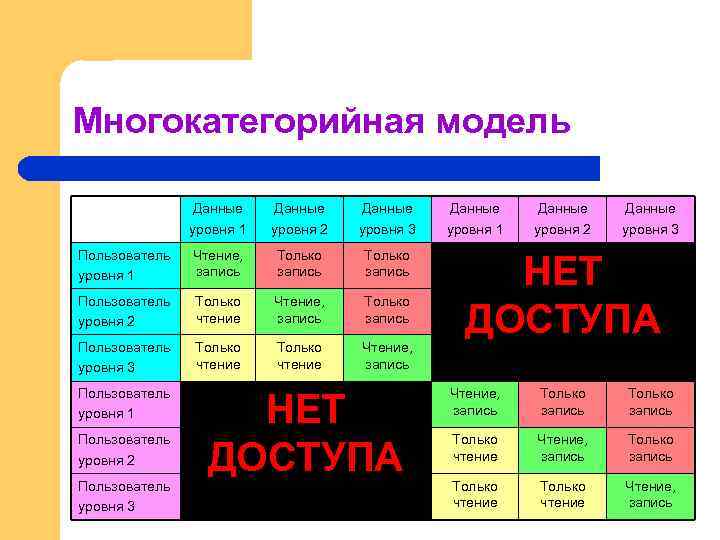 Многокатегорийная модель

|  | Данные уровня 1 | Данные уровня 2 | Данные уровня 3 | Данные уровня 1 | Данные уровня 2 | Данные уровня 3 |
|---|---|---|---|---|---|---|
| Пользователь уровня 1 | Чтение, запись | Только запись | Только запись | НЕТ ДОСТУПА | | |
| Пользователь уровня 2 | Только чтение | Чтение, запись | Только запись | | | |
| Пользователь уровня 3 | Только чтение | Только чтение | Чтение, запись | | | |
| Пользователь уровня 1 | НЕТ ДОСТУПА | | | Чтение, запись | Только запись | Только запись |
| Пользователь уровня 2 | | | | Только чтение | Чтение, запись | Только запись |
| Пользователь уровня 3 | | | | Только чтение | Только чтение | Чтение, запись |